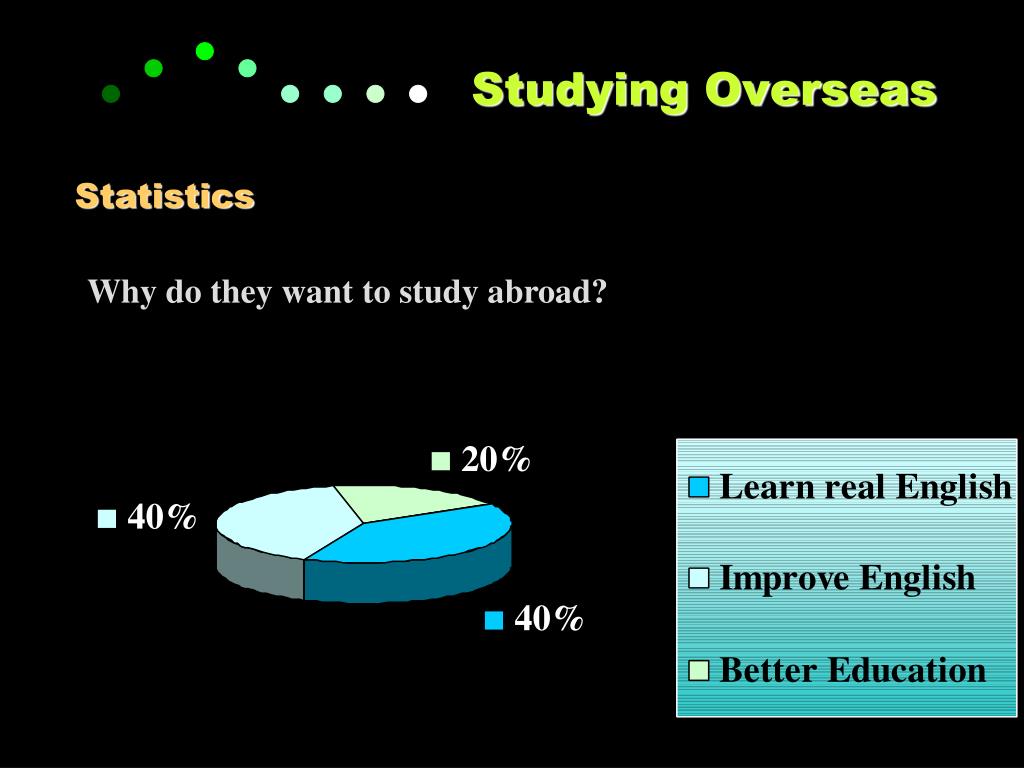 Studying Overseas

Statistics

Why do they want to study abroad?

20%

40%

40%

Learn real English

Improve English

Better Education